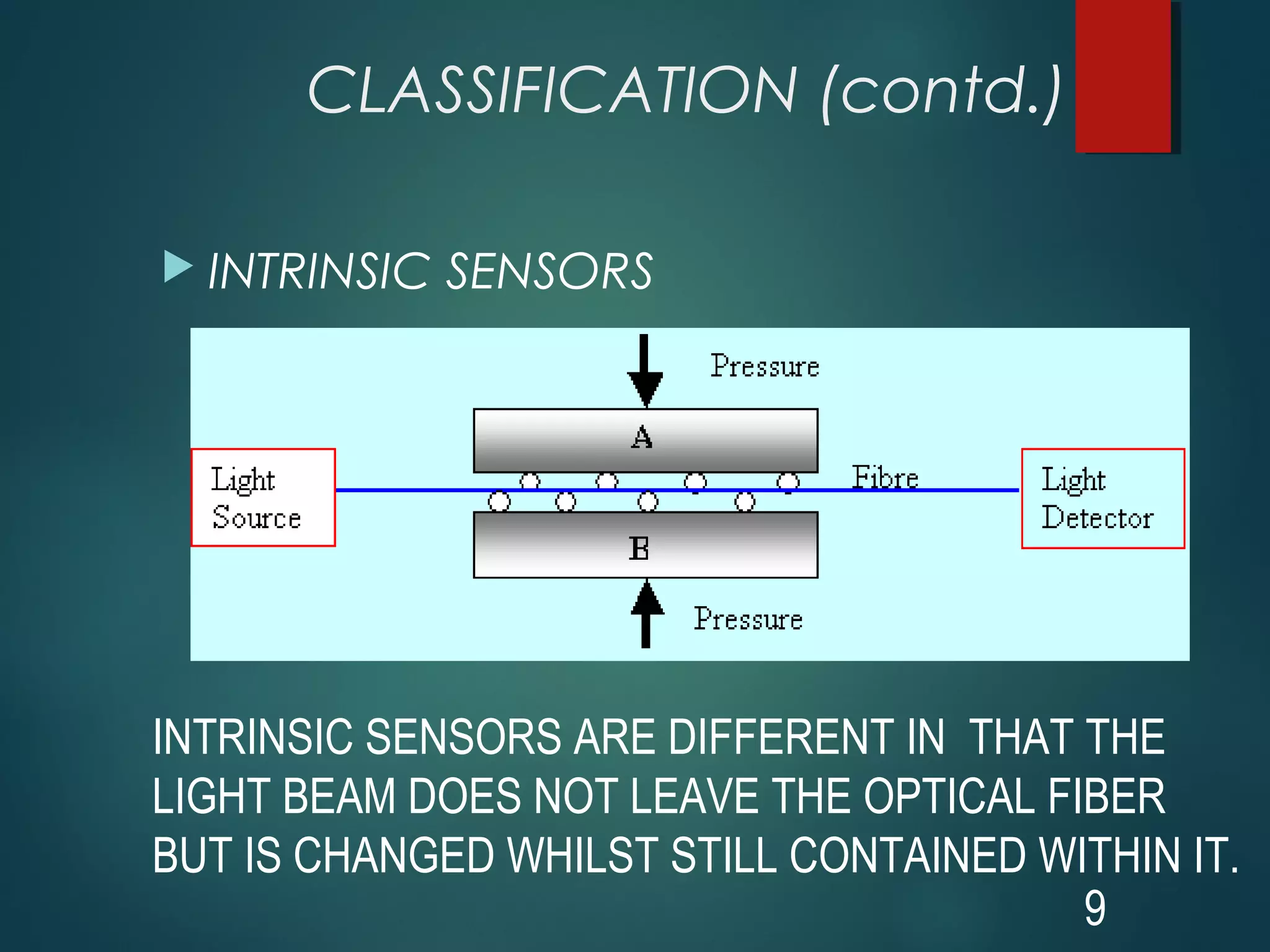 CLASSIFICATION (contd.)

INTRINSIC SENSORS

Pressure

A

Light Source

Fibre

Light Detector

B

Pressure

INTRINSIC SENSORS ARE DIFFERENT IN THAT THE LIGHT BEAM DOES NOT LEAVE THE OPTICAL FIBER BUT IS CHANGED WHILST STILL CONTAINED WITHIN IT.

9